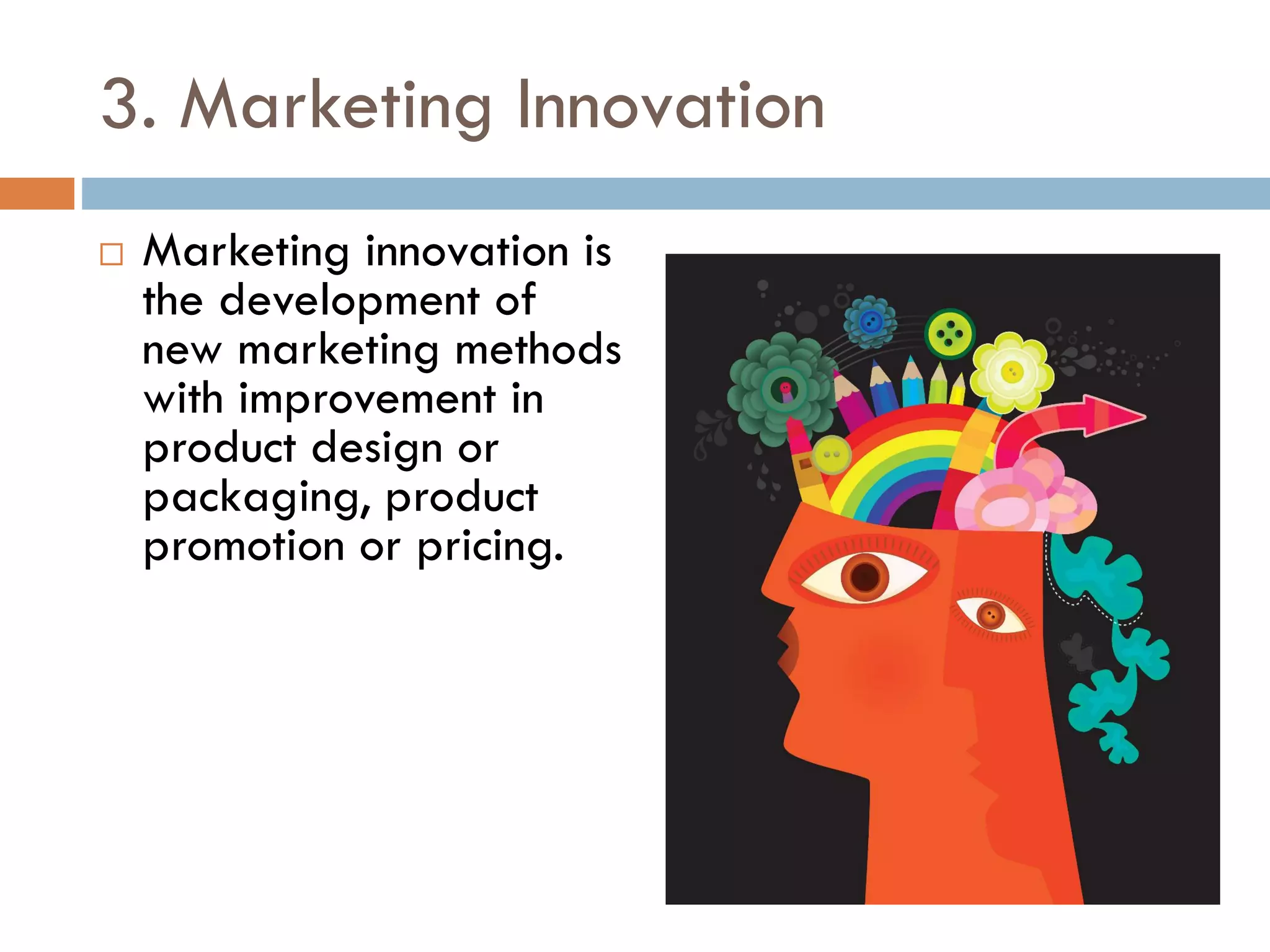 3. Marketing Innovation

□ Marketing innovation is the development of new marketing methods with improvement in product design or packaging, product promotion or pricing.